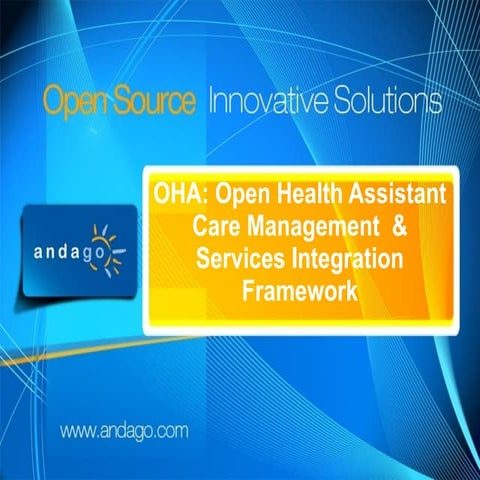 Open Source Innovative Solutions

andago

OHA: Open Health Assistant Care Management & Services Integration Framework

www.andago.com